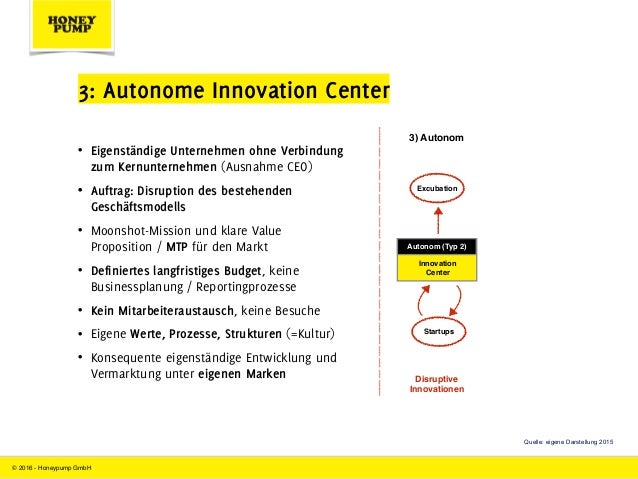 HONEY PUMP

3: Autonome Innovation Center

• Eigenständige Unternehmen ohne Verbindung zum Kernunternehmen (Ausnahme CEO)

• Auftrag: Disruption des bestehenden Geschäftsmodells

• Moonshot-Mission und klare Value Proposition / MTP für den Markt

• Definiertes langfristiges Budget, keine Businessplanung / Reportingprozesse

• Kein Mitarbeiteraustausch, keine Besuche

• Eigene Werte, Prozesse, Strukturen (=Kultur)

• Konsequente eigenständige Entwicklung und Vermarktung unter eigenen Marken

3) Autonom

Excubation

Autonom (Typ 2)

Innovation Center

Startups

Disruptive Innovationen

Quelle: eigene Darstellung 2015

© 2016 - Honeypump GmbH